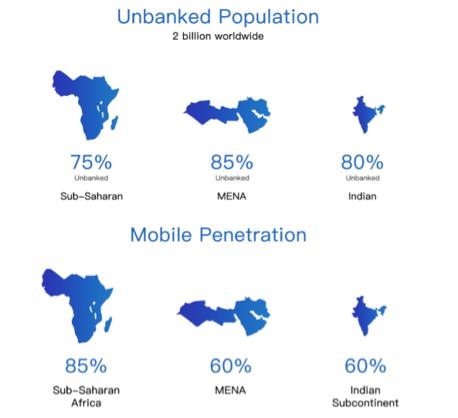 Unbanked Population
2 billion worldwide

75%
Unbanked
Sub-Saharan

85%
Unbanked
MENA

80%
Unbanked
Indian

Mobile Penetration

85%
Sub-Saharan Africa

60%
MENA

60%
Indian Subcontinent